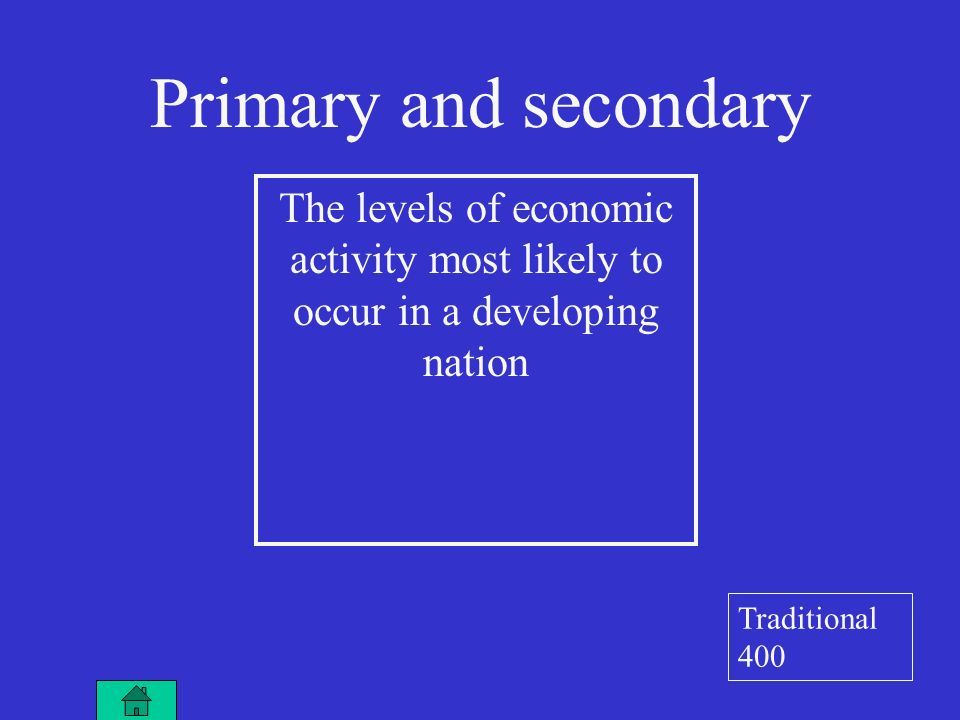 Primary and secondary

The levels of economic activity most likely to occur in a developing nation

Traditional
400